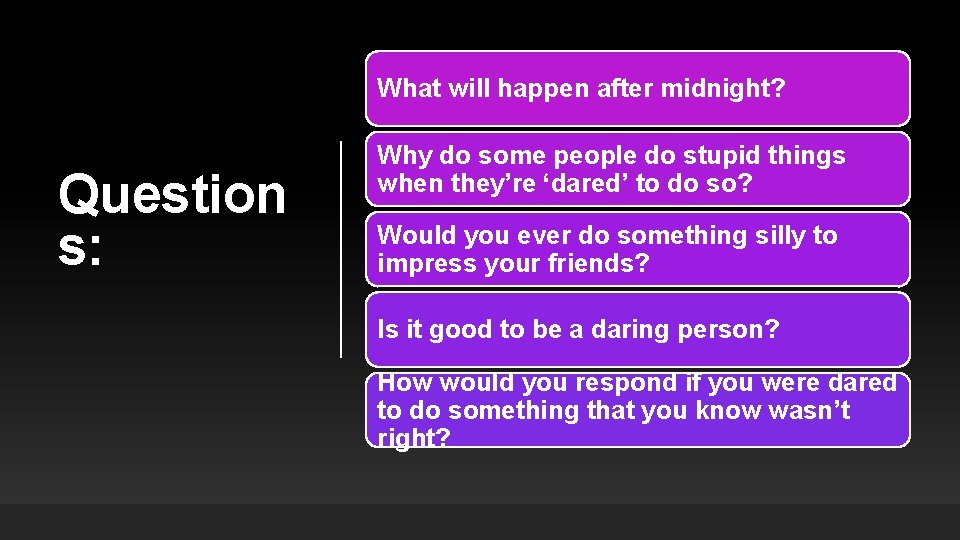 Question s:

What will happen after midnight?

Why do some people do stupid things when they’re ‘dared’ to do so?

Would you ever do something silly to impress your friends?

Is it good to be a daring person?

How would you respond if you were dared to do something that you know wasn’t right?